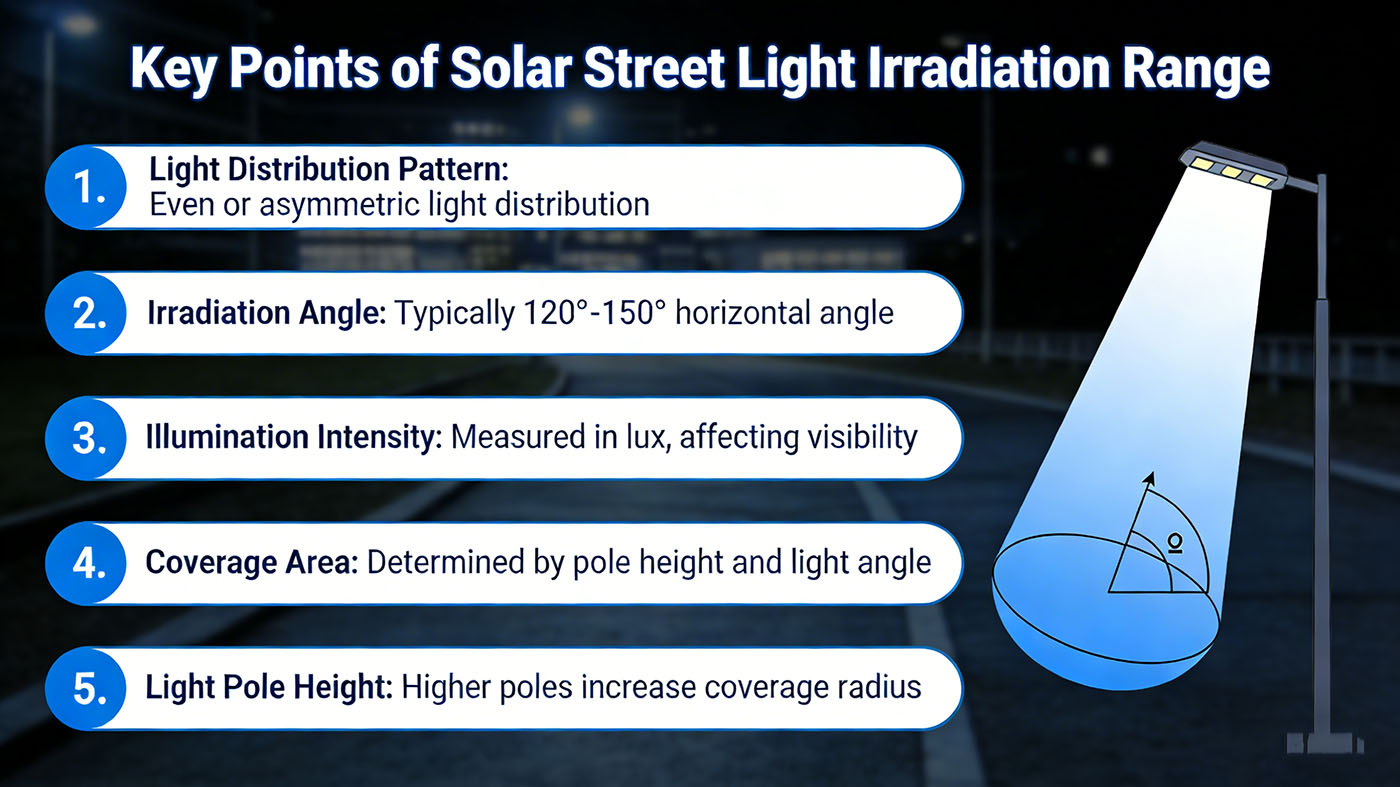 Key Points of Solar Street Light Irradiation Range

1. Light Distribution Pattern: Even or asymmetric light distribution

2. Irradiation Angle: Typically 120°-150° horizontal angle

3. Illumination Intensity: Measured in lux, affecting visibility

4. Coverage Area: Determined by pole height and light angle

5. Light Pole Height: Higher poles increase coverage radius

Ω